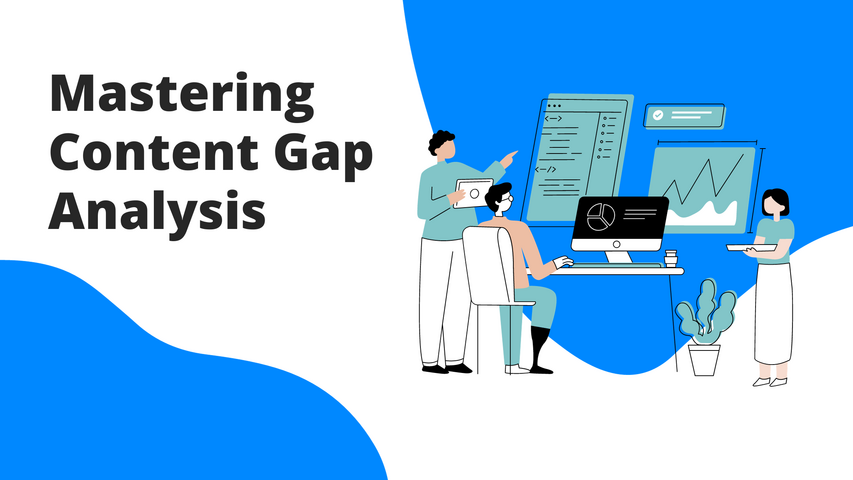 Mastering Content Gap Analysis